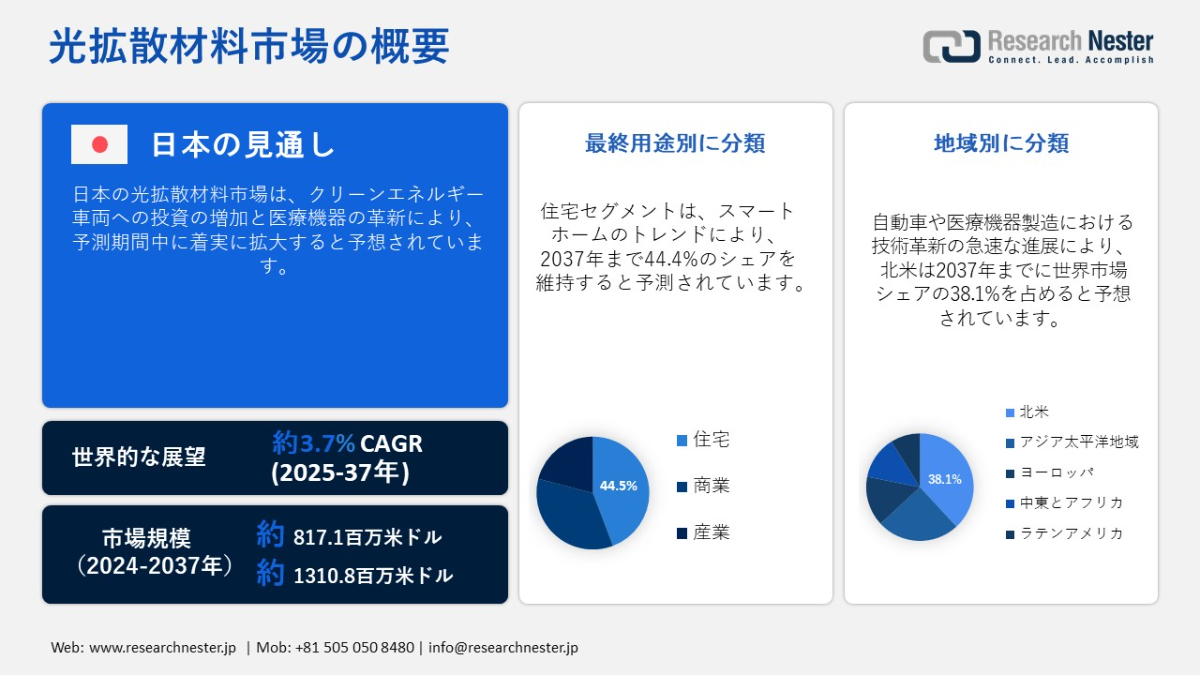 光拡散材料市場の概要

Research Nester
Connect. Lead. Accomplish

日本の見通し

日本の光拡散材料市場は、クリーンエネルギー車両への投資の増加と医療機器の革新により、予測期間中に着実に拡大すると予想されています。

世界的な展望

約3.7% CAGR (2025-37年)

市場規模 （2024-2037年）

約 817.1百万米ドル
約 1310.8百万米ドル

最終用途別に分類

住宅セグメントは、スマートホームのトレンドにより、2037年まで44.4%のシェアを維持すると予測されています。

44.5%

住宅
商業
産業

地域別に分類

自動車や医療機器製造における技術革新の急速な進展により、北米は2037年までに世界市場シェアの38.1%を占めると予想されています。

38.1%

北米
アジア太平洋地域
ヨーロッパ
中東とアフリカ
ラテンアメリカ

Web: www.researchnester.jp | Mob: +81 505 050 8480 | info@researchnester.jp